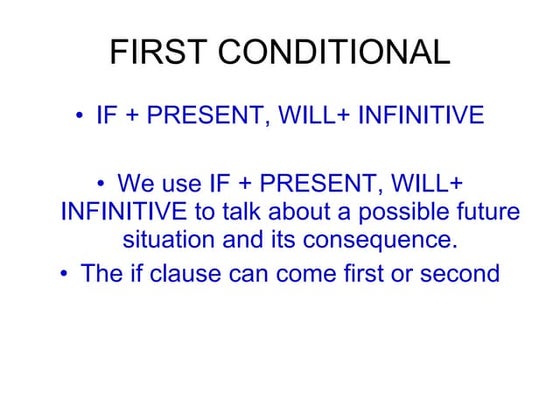 FIRST CONDITIONAL

• IF + PRESENT, WILL+ INFINITIVE

• We use IF + PRESENT, WILL+ INFINITIVE to talk about a possible future situation and its consequence.

• The if clause can come first or second